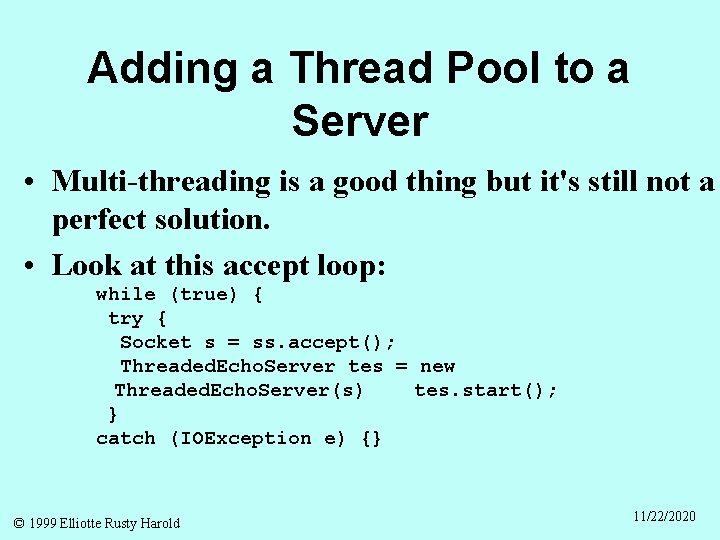 Adding a Thread Pool to a Server

• Multi-threading is a good thing but it's still not a perfect solution.

• Look at this accept loop:

while (true) {
 try {
  Socket s = ss.accept();
  ThreadedEchoServer tes = new
 ThreadedEchoServer(s)    tes.start();
 }
catch (IOException e) {}

© 1999 Elliotte Rusty Harold

11/22/2020